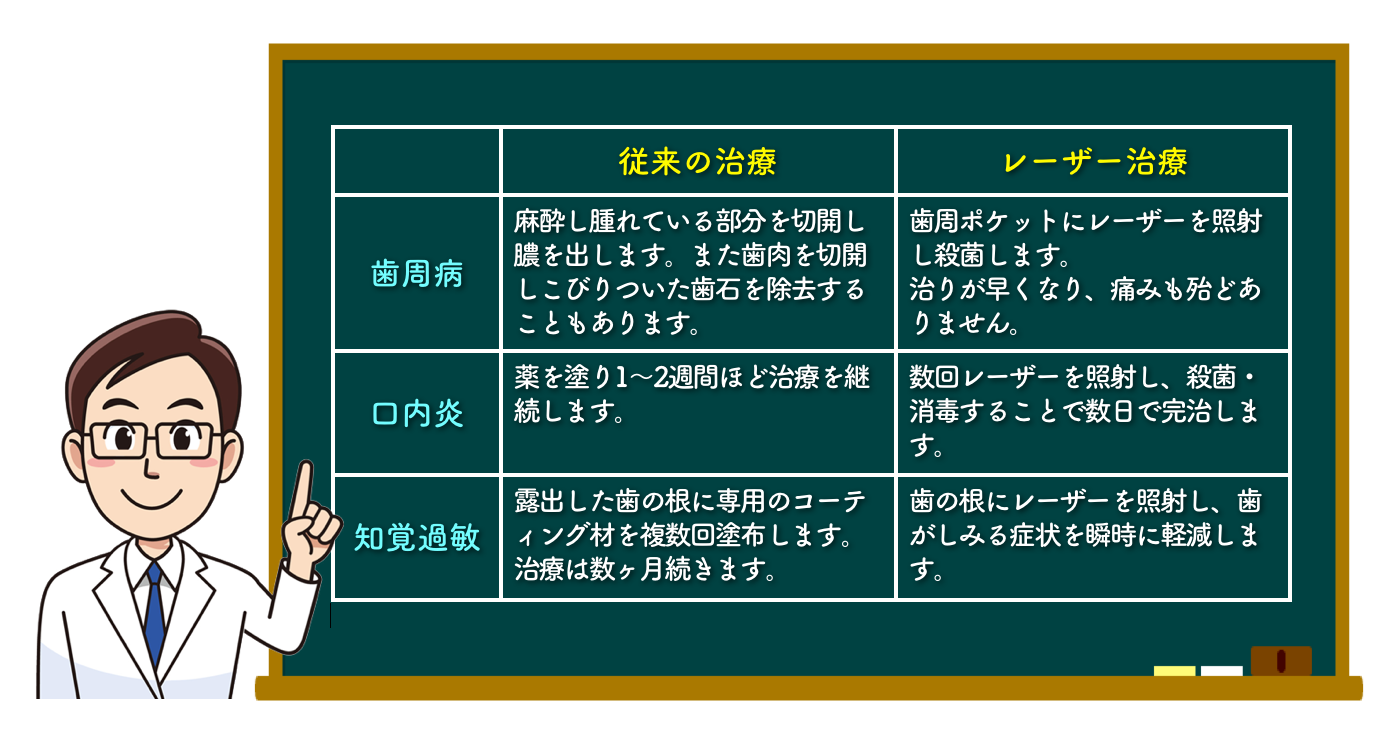 | | 従来の治療 | レーザー治療 |
|---|---|---|
| 歯周病 | 麻酔し腫れている部分を切開し膿を出します。また歯肉を切開しこびりついた歯石を除去することもあります。 | 歯周ポケットにレーザーを照射し殺菌します。治りが早くなり、痛みも殆どありません。 |
| 口内炎 | 薬を塗り1～2週間ほど治療を継続します。 | 数回レーザーを照射し、殺菌・消毒することで数日で完治します。 |
| 知覚過敏 | 露出した歯の根に専用のコーティング材を複数回塗布します。治療は数ヶ月続きます。 | 歯の根にレーザーを照射し、歯がしみる症状を瞬時に軽減します。 |